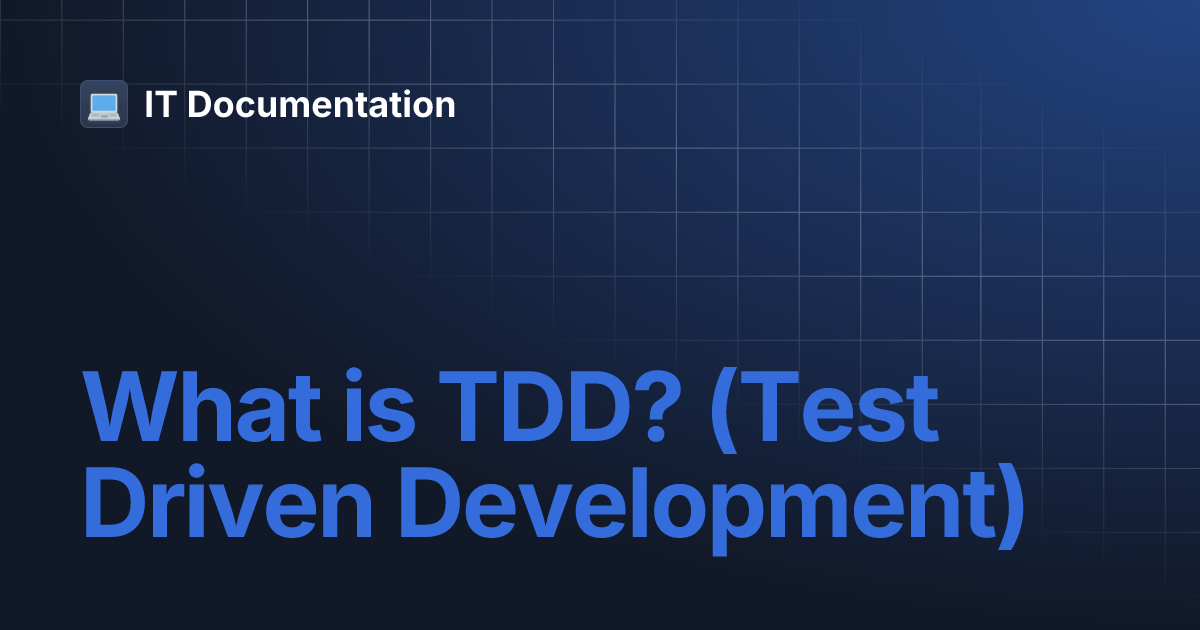 IT Documentation

What is TDD? (Test Driven Development)